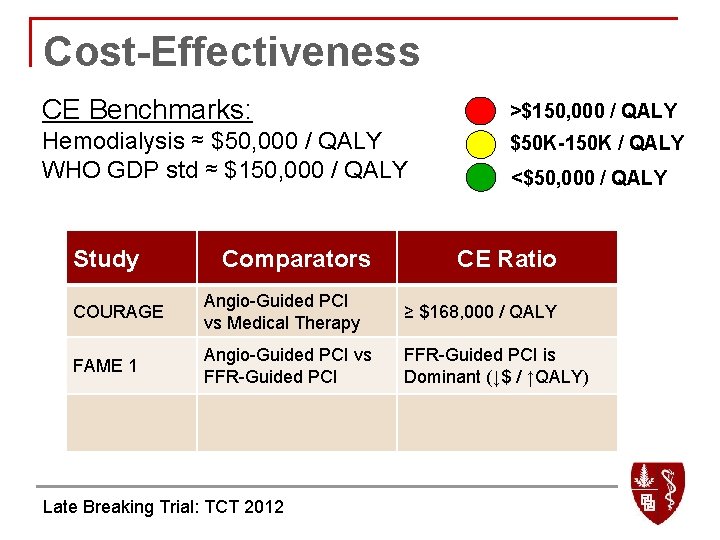 Cost-Effectiveness

CE Benchmarks:
Hemodialysis ≈ \$50,000 / QALY
WHO GDP std ≈ \$150,000 / QALY

>\$150,000 / QALY
\$50K-150K / QALY
<\$50,000 / QALY

| Study | Comparators | CE Ratio |
|---|---|---|
| COURAGE | Angio-Guided PCI vs Medical Therapy | ≥ \$168,000 / QALY |
| FAME 1 | Angio-Guided PCI vs FFR-Guided PCI | FFR-Guided PCI is Dominant (↓\$ / ↑QALY) |
| | | |

Late Breaking Trial: TCT 2012